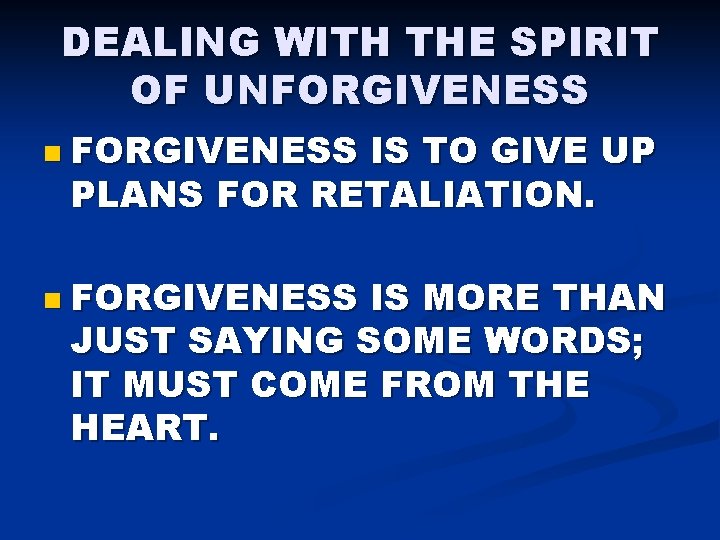 DEALING WITH THE SPIRIT OF UNFORGIVENESS

FORGIVENESS IS TO GIVE UP PLANS FOR RETALIATION.

FORGIVENESS IS MORE THAN JUST SAYING SOME WORDS; IT MUST COME FROM THE HEART.